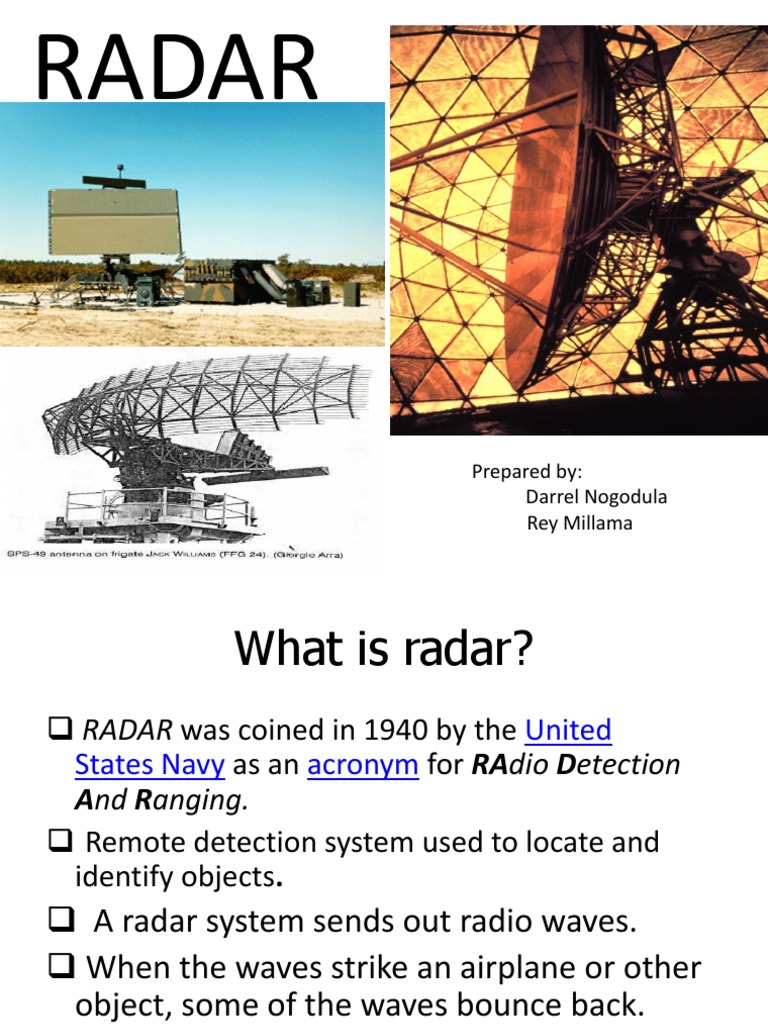 RADAR

SPS-49 antenna on frigate JACK WILLIAMS (FFG 24). (Giorgio Arra)

Prepared by:
Darrel Nogodula
Rey Millama

What is radar?

❑ RADAR was coined in 1940 by the United States Navy as an acronym for RAdio Detection And Ranging.

❑ Remote detection system used to locate and identify objects.

❑ A radar system sends out radio waves.

❑ When the waves strike an airplane or other object, some of the waves bounce back.